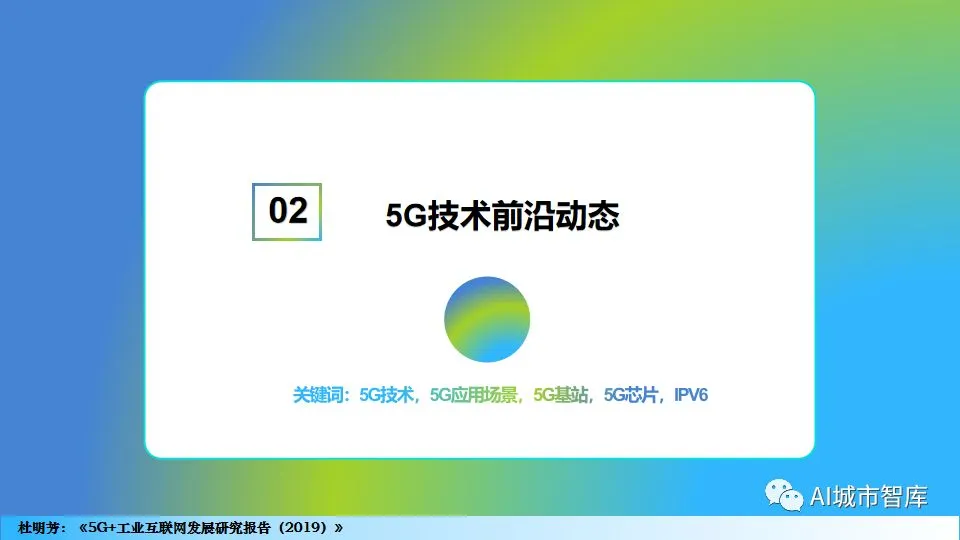 02

5G技术前沿动态

关键词：5G技术，5G应用场景，5G基站，5G芯片，IPV6

AI城市智库

杜明芳：《5G+工业互联网发展研究报告（2019）》